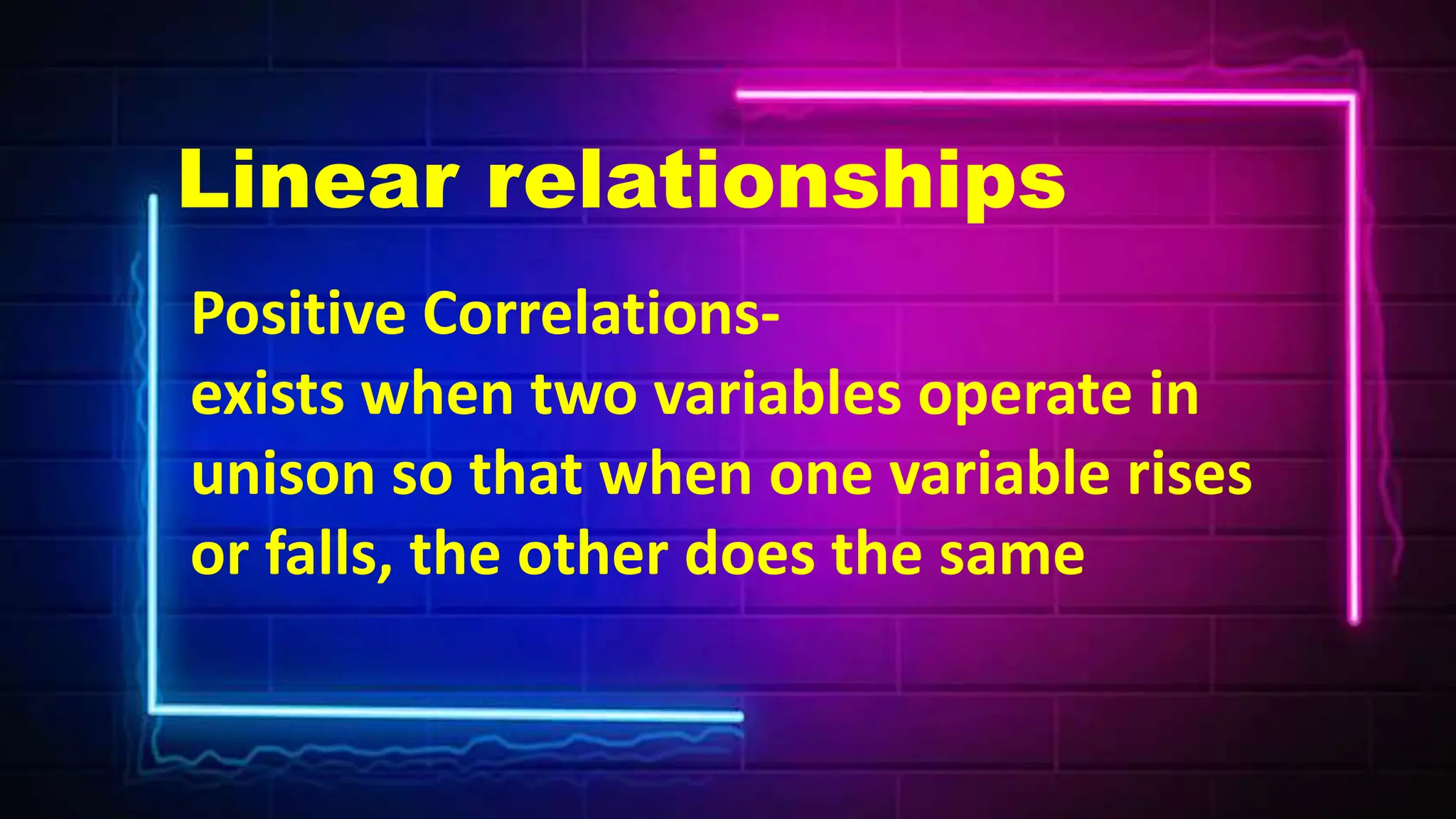 Linear relationships

Positive Correlations-
exists when two variables operate in unison so that when one variable rises or falls, the other does the same